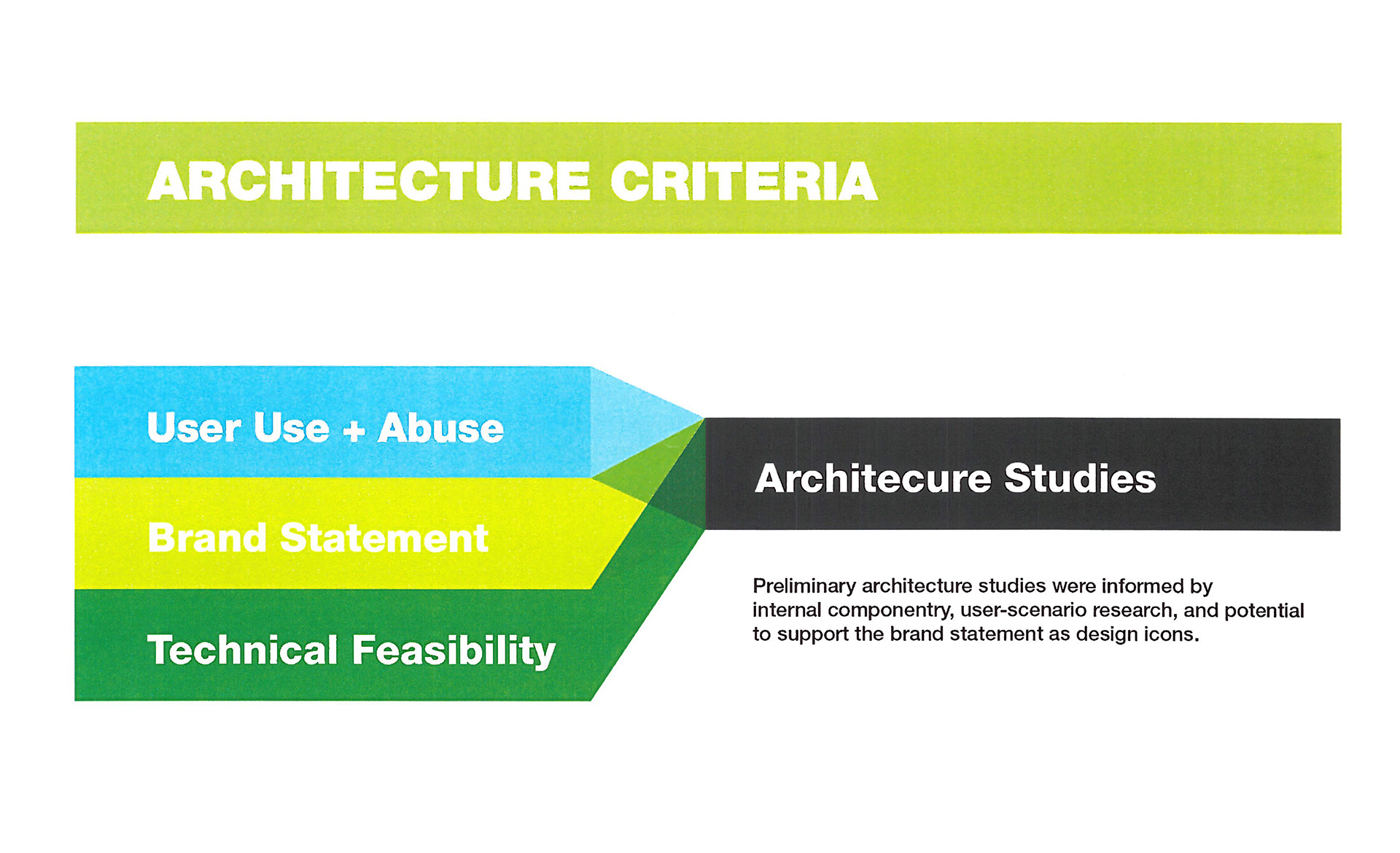 ARCHITECTURE CRITERIA

User Use + Abuse

Brand Statement

Technical Feasibility

Architecure Studies

Preliminary architecture studies were informed by internal componentry, user-scenario research, and potential to support the brand statement as design icons.